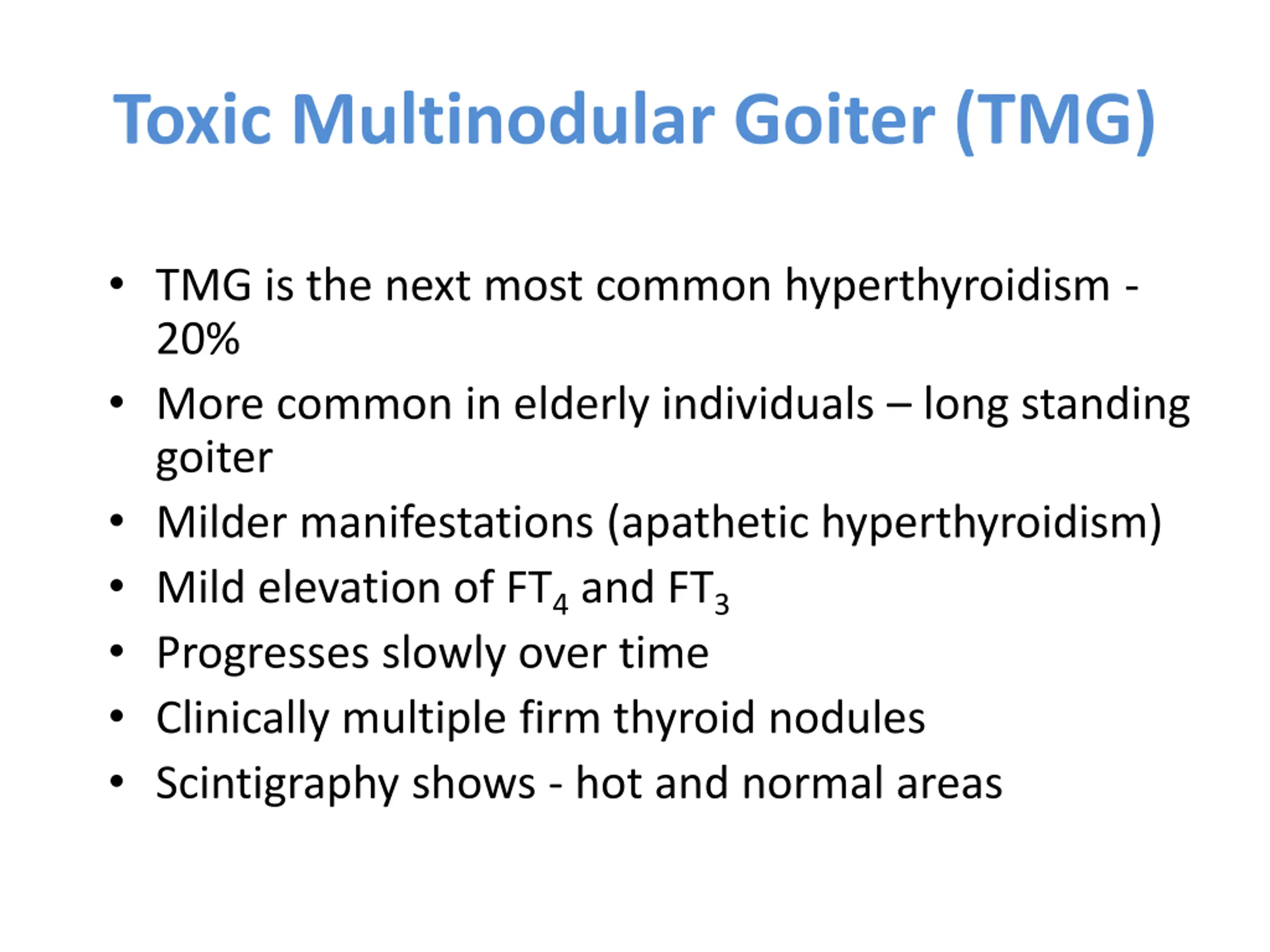 Toxic Multinodular Goiter (TMG)

• TMG is the next most common hyperthyroidism - 20%
• More common in elderly individuals – long standing goiter
• Milder manifestations (apathetic hyperthyroidism)
• Mild elevation of $FT_4$ and $FT_3$
• Progresses slowly over time
• Clinically multiple firm thyroid nodules
• Scintigraphy shows - hot and normal areas